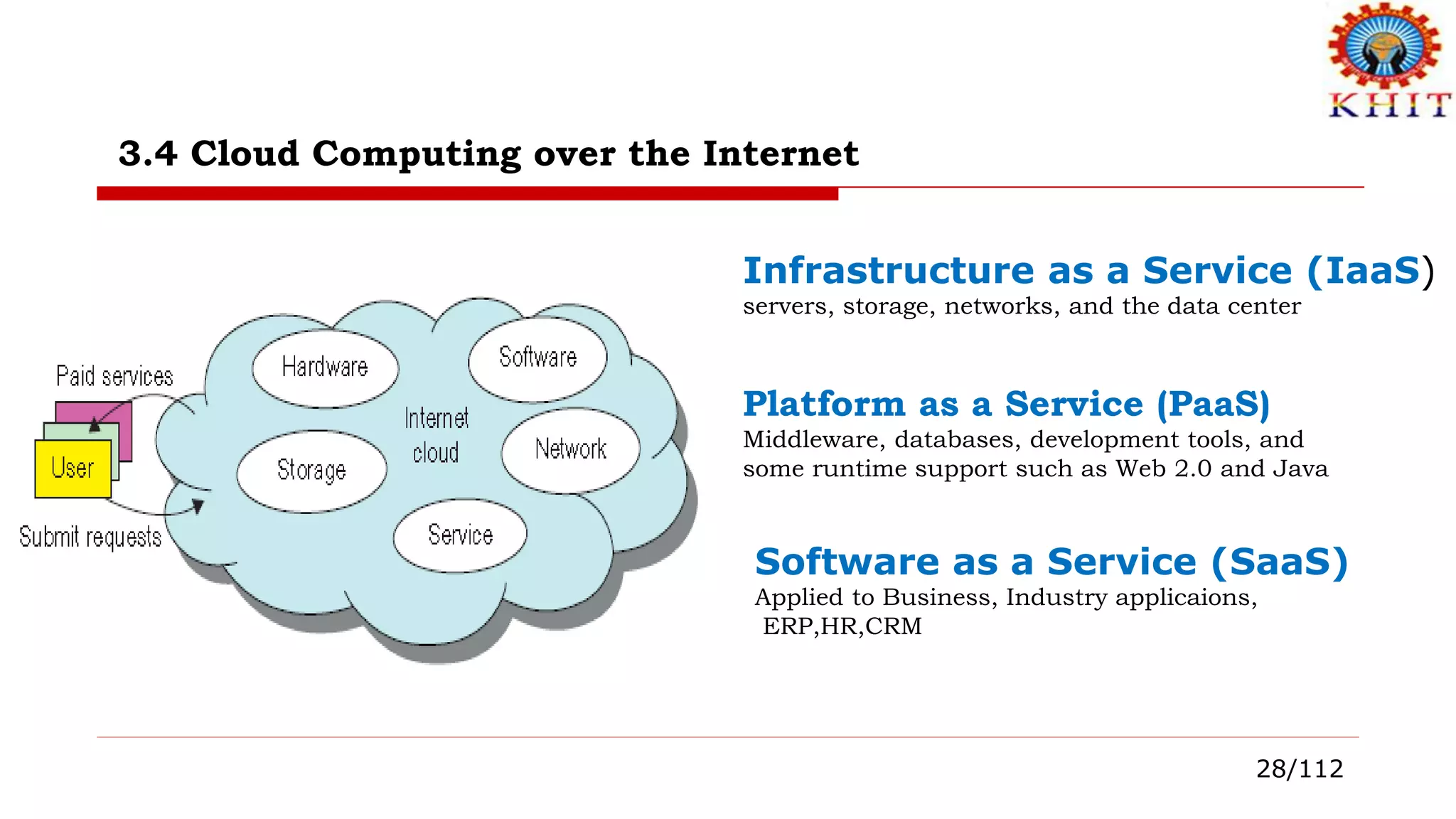 KHIT

3.4 Cloud Computing over the Internet

Paid services

User

Submit requests

Hardware

Software

Internet cloud

Storage

Network

Service

Infrastructure as a Service (IaaS)
servers, storage, networks, and the data center

Platform as a Service (PaaS)
Middleware, databases, development tools, and some runtime support such as Web 2.0 and Java

Software as a Service (SaaS)
Applied to Business, Industry applicaions, ERP,HR,CRM

28/112